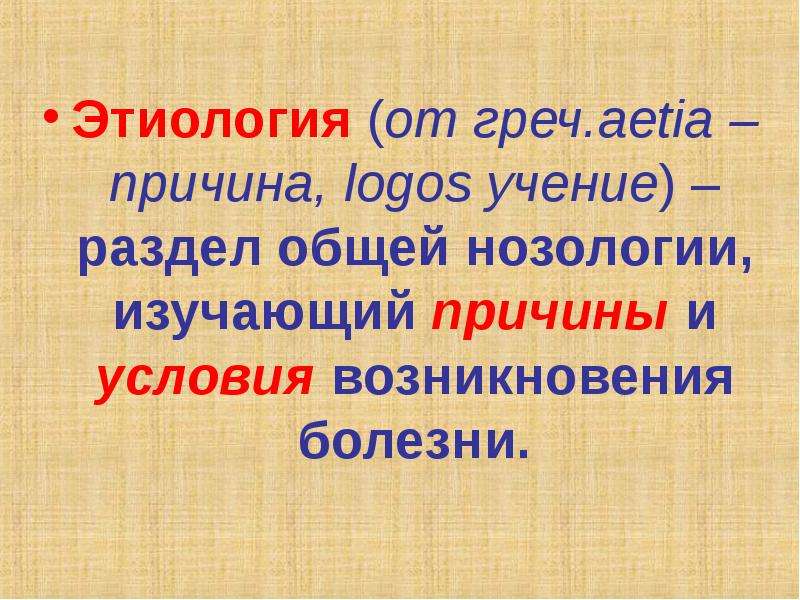 • Этиология (от греч.aetia – причина, logos учение) – раздел общей нозологии, изучающий причины и условия возникновения болезни.